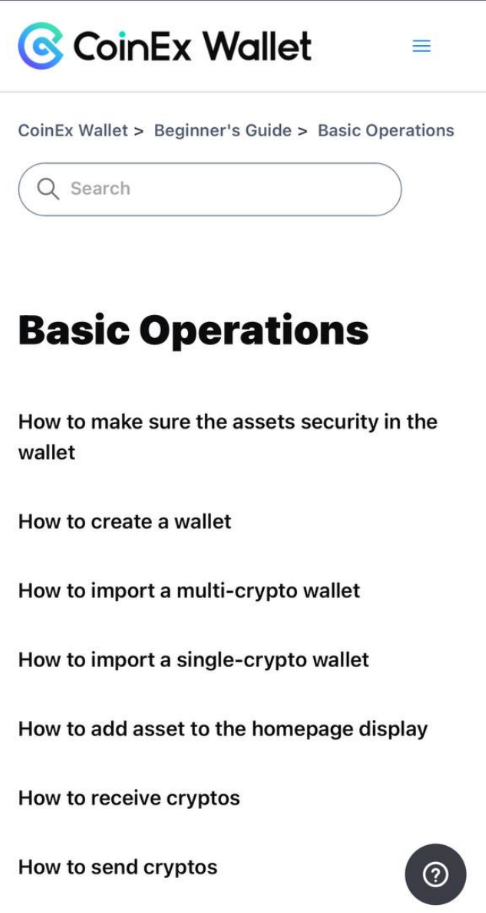 CoinEx Wallet

CoinEx Wallet > Beginner's Guide > Basic Operations

Search

Basic Operations

How to make sure the assets security in the wallet

How to create a wallet

How to import a multi-crypto wallet

How to import a single-crypto wallet

How to add asset to the homepage display

How to receive cryptos

How to send cryptos

?